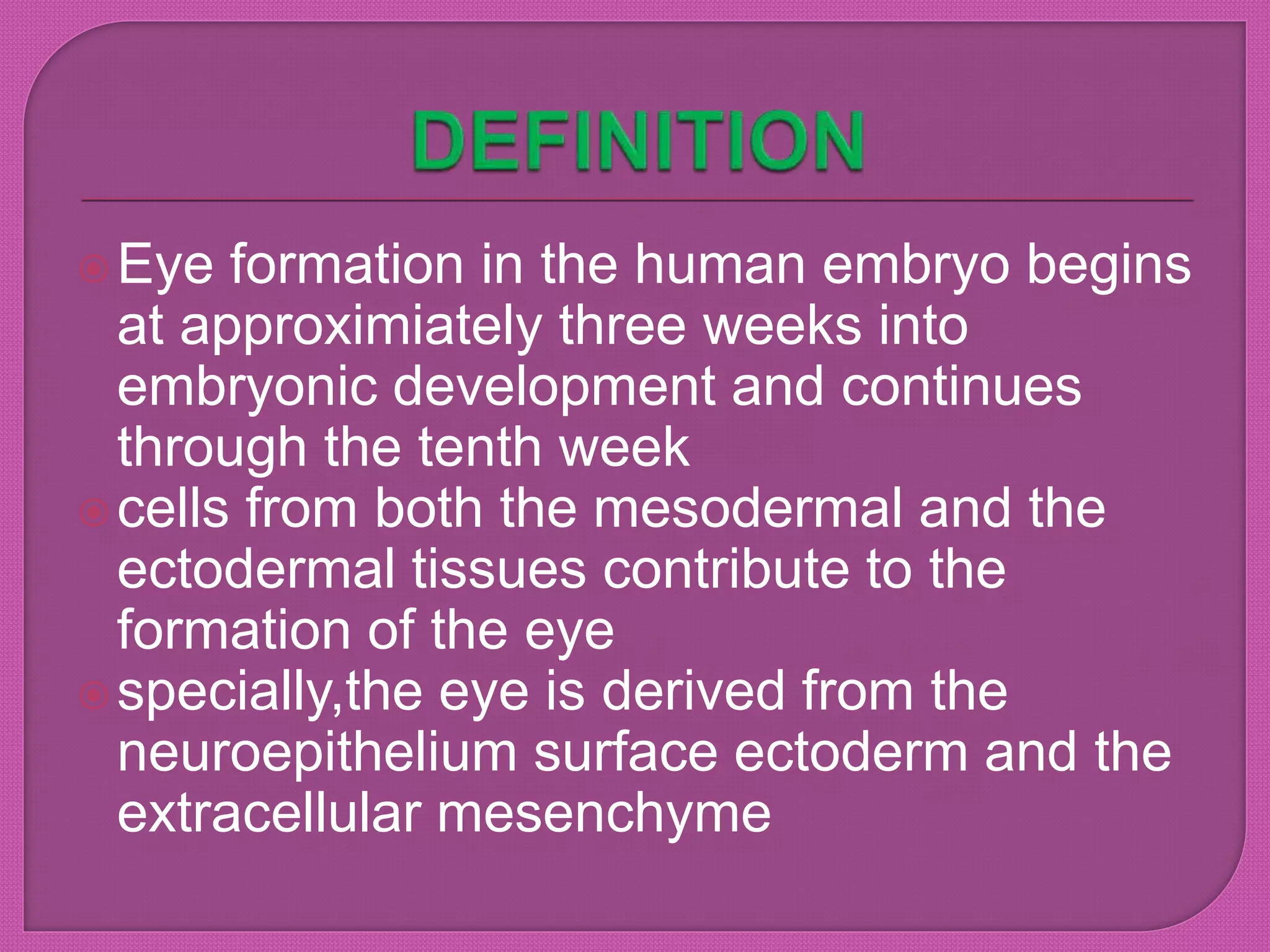 DEFINITION

Eye formation in the human embryo begins at approximiately three weeks into embryonic development and continues through the tenth week

cells from both the mesodermal and the ectodermal tissues contribute to the formation of the eye

specially,the eye is derived from the neuroepithelium surface ectoderm and the extracellular mesenchyme